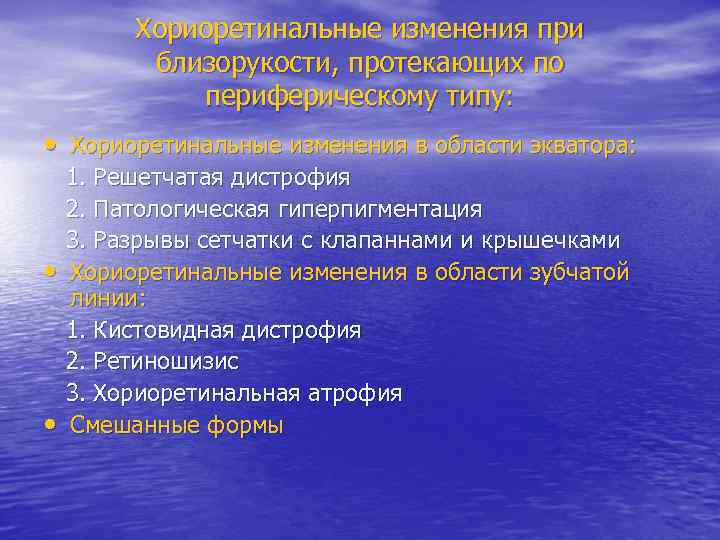 Хориоретинальные изменения при близорукости, протекающих по периферическому типу:

• Хориоретинальные изменения в области экватора:
1. Решетчатая дистрофия
2. Патологическая гиперпигментация
3. Разрывы сетчатки с клапаннами и крышечками
• Хориоретинальные изменения в области зубчатой линии:
1. Кистовидная дистрофия
2. Ретиношизис
3. Хориоретинальная атрофия
• Смешанные формы